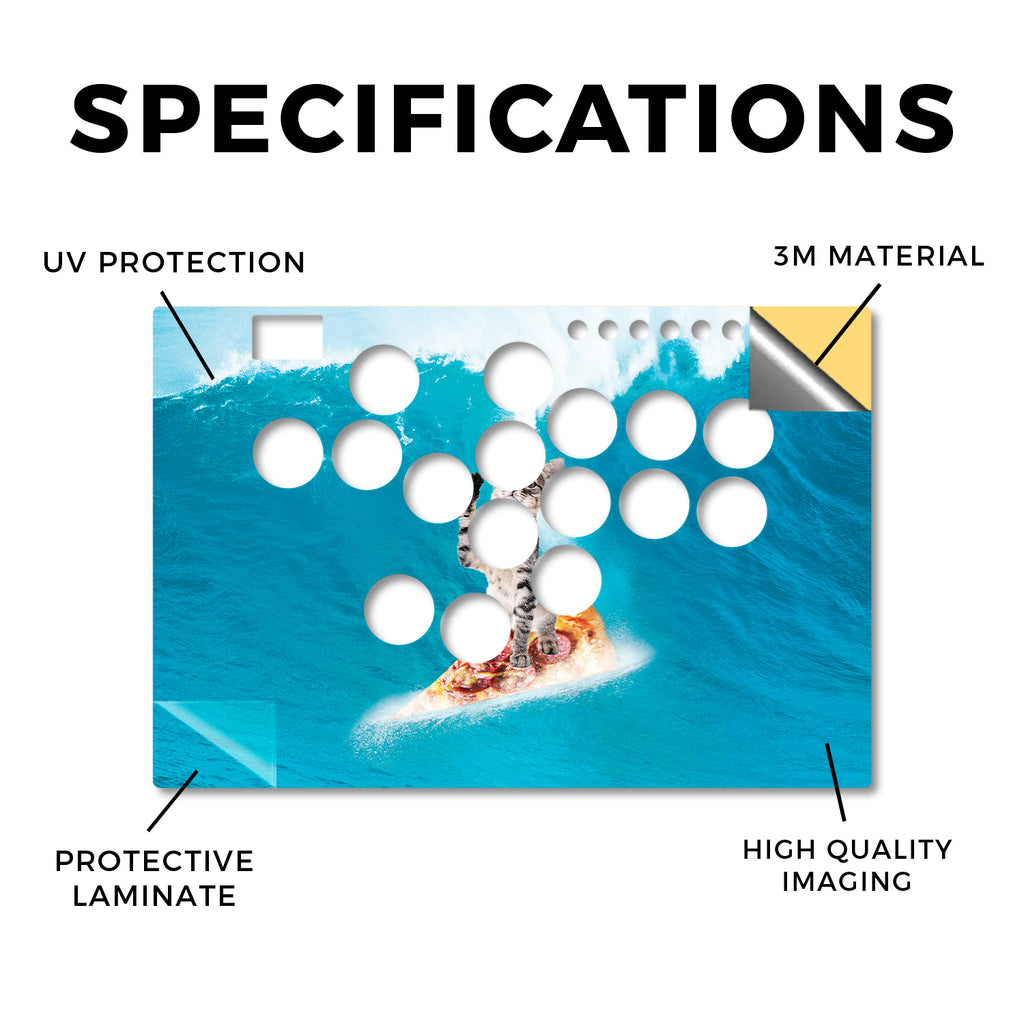 SPECIFICATIONS

UV PROTECTION

3M MATERIAL

PROTECTIVE LAMINATE

HIGH QUALITY IMAGING